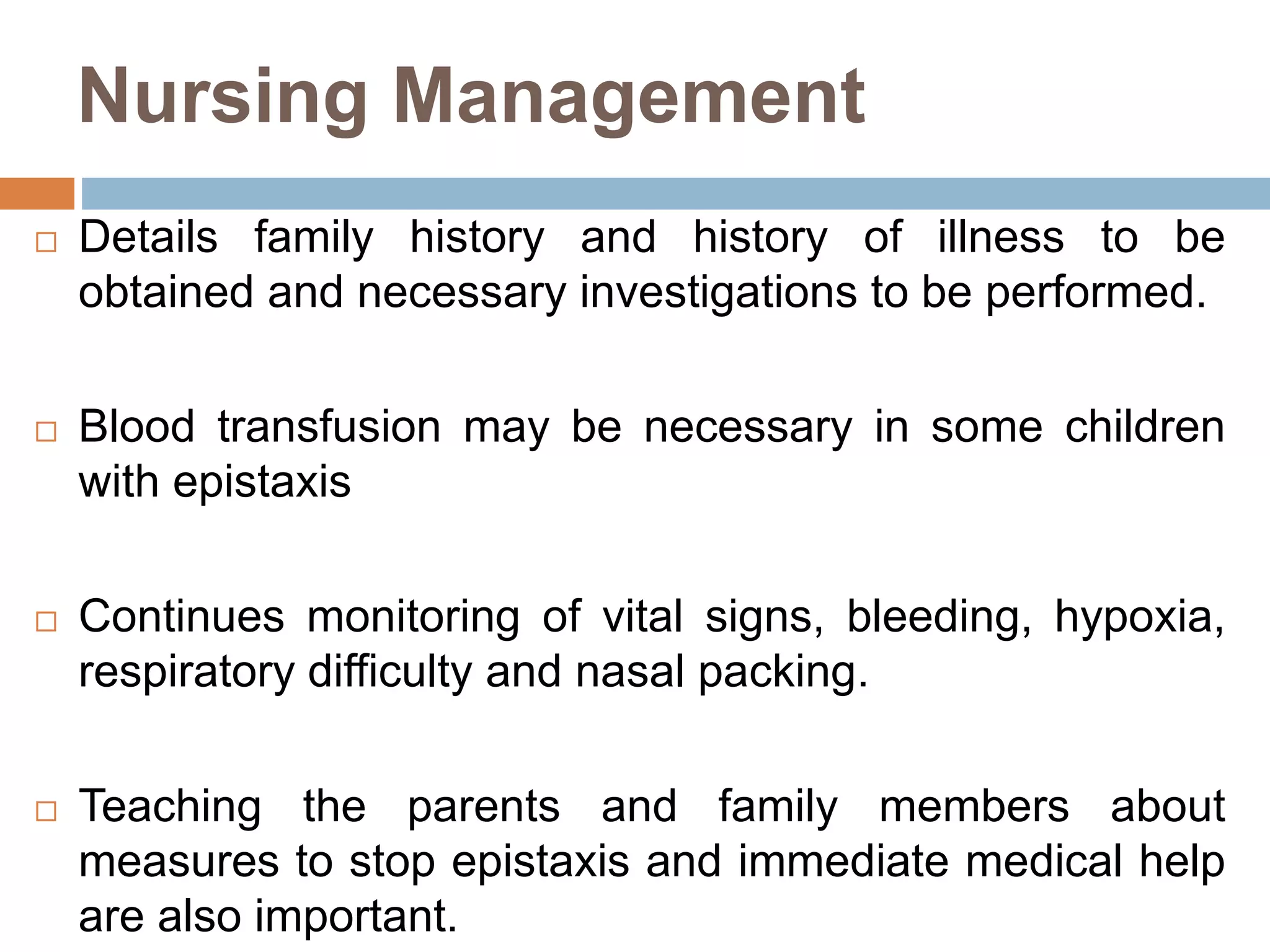 Nursing Management

□ Details family history and history of illness to be obtained and necessary investigations to be performed.

□ Blood transfusion may be necessary in some children with epistaxis

□ Continues monitoring of vital signs, bleeding, hypoxia, respiratory difficulty and nasal packing.

□ Teaching the parents and family members about measures to stop epistaxis and immediate medical help are also important.